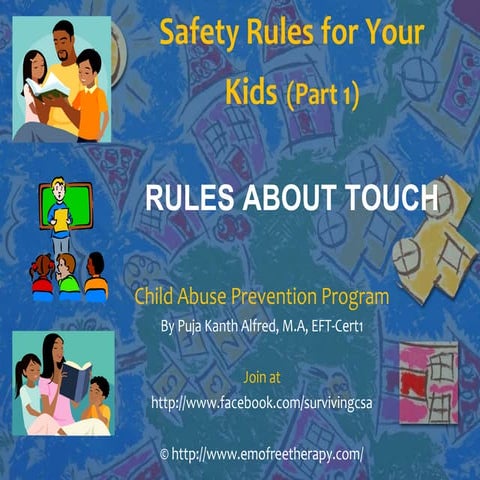 Safety Rules for Your Kids (Part 1)

RULES ABOUT TOUCH

Child Abuse Prevention Program

By Puja Kanth Alfred, M.A, EFT-Cert1

Join at

http://www.facebook.com/survivingcsa

© http://www.emofreetherapy.com/